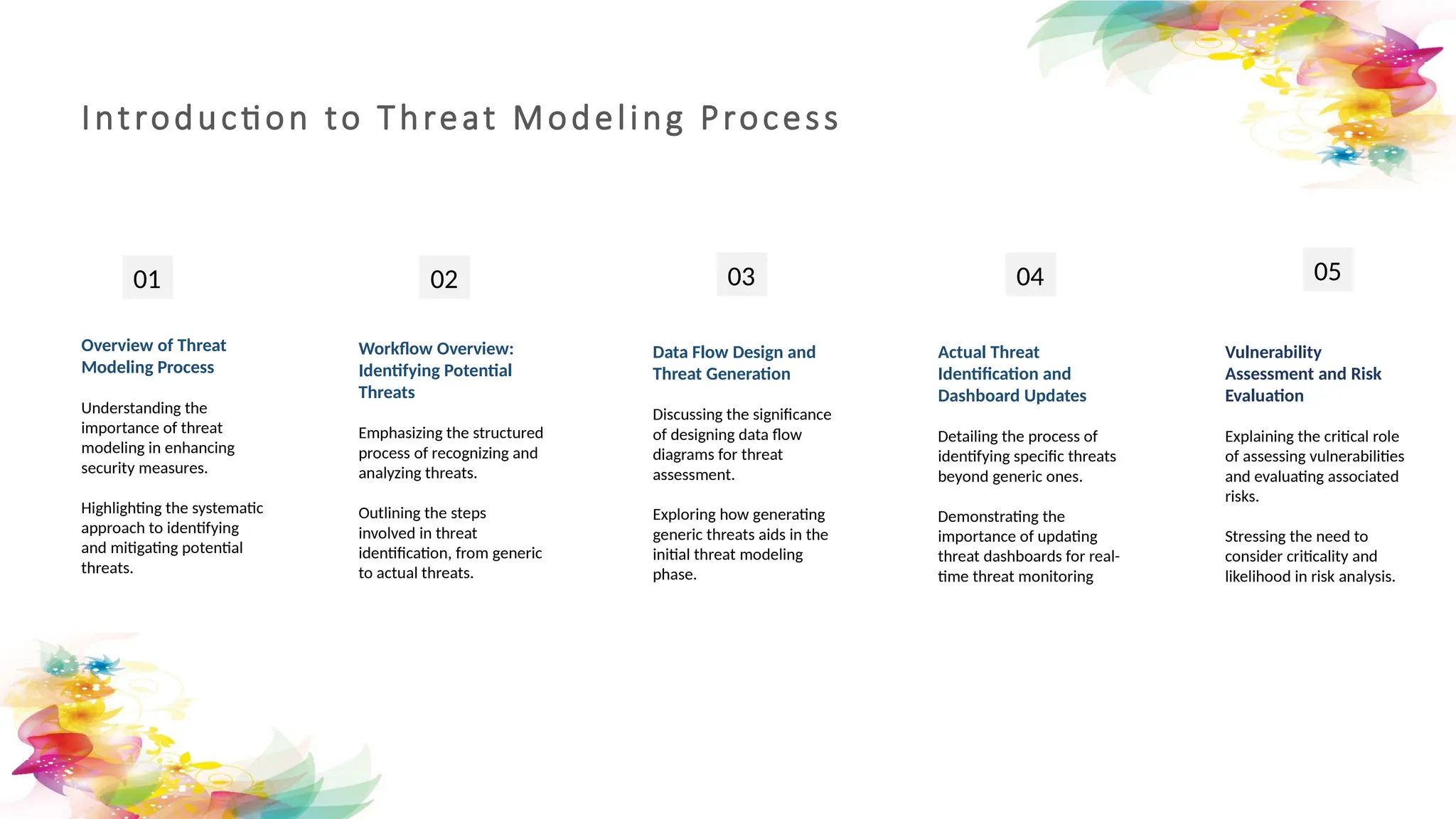 Introduction to Threat Modeling Process

01

Overview of Threat Modeling Process

Understanding the importance of threat modeling in enhancing security measures.

Highlighting the systematic approach to identifying and mitigating potential threats.

02

Workflow Overview: Identifying Potential Threats

Emphasizing the structured process of recognizing and analyzing threats.

Outlining the steps involved in threat identification, from generic to actual threats.

03

Data Flow Design and Threat Generation

Discussing the significance of designing data flow diagrams for threat assessment.

Exploring how generating generic threats aids in the initial threat modeling phase.

04

Actual Threat Identification and Dashboard Updates

Detailing the process of identifying specific threats beyond generic ones.

Demonstrating the importance of updating threat dashboards for real-time threat monitoring

05

Vulnerability Assessment and Risk Evaluation

Explaining the critical role of assessing vulnerabilities and evaluating associated risks.

Stressing the need to consider criticality and likelihood in risk analysis.